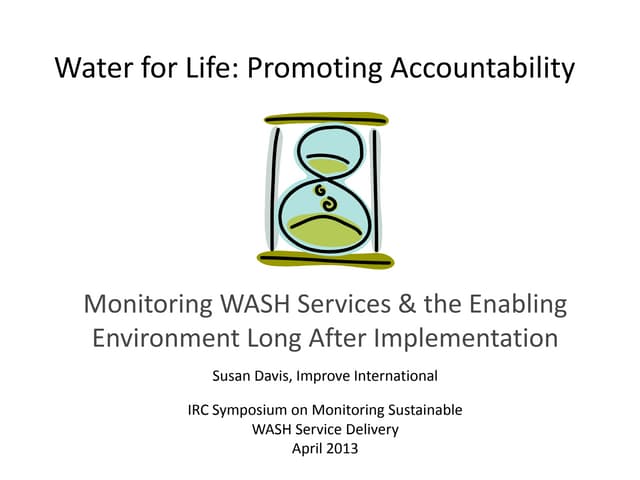 Water for Life: Promoting Accountability

Monitoring WASH Services & the Enabling Environment Long After Implementation

Susan Davis, Improve International

IRC Symposium on Monitoring Sustainable WASH Service Delivery
April 2013